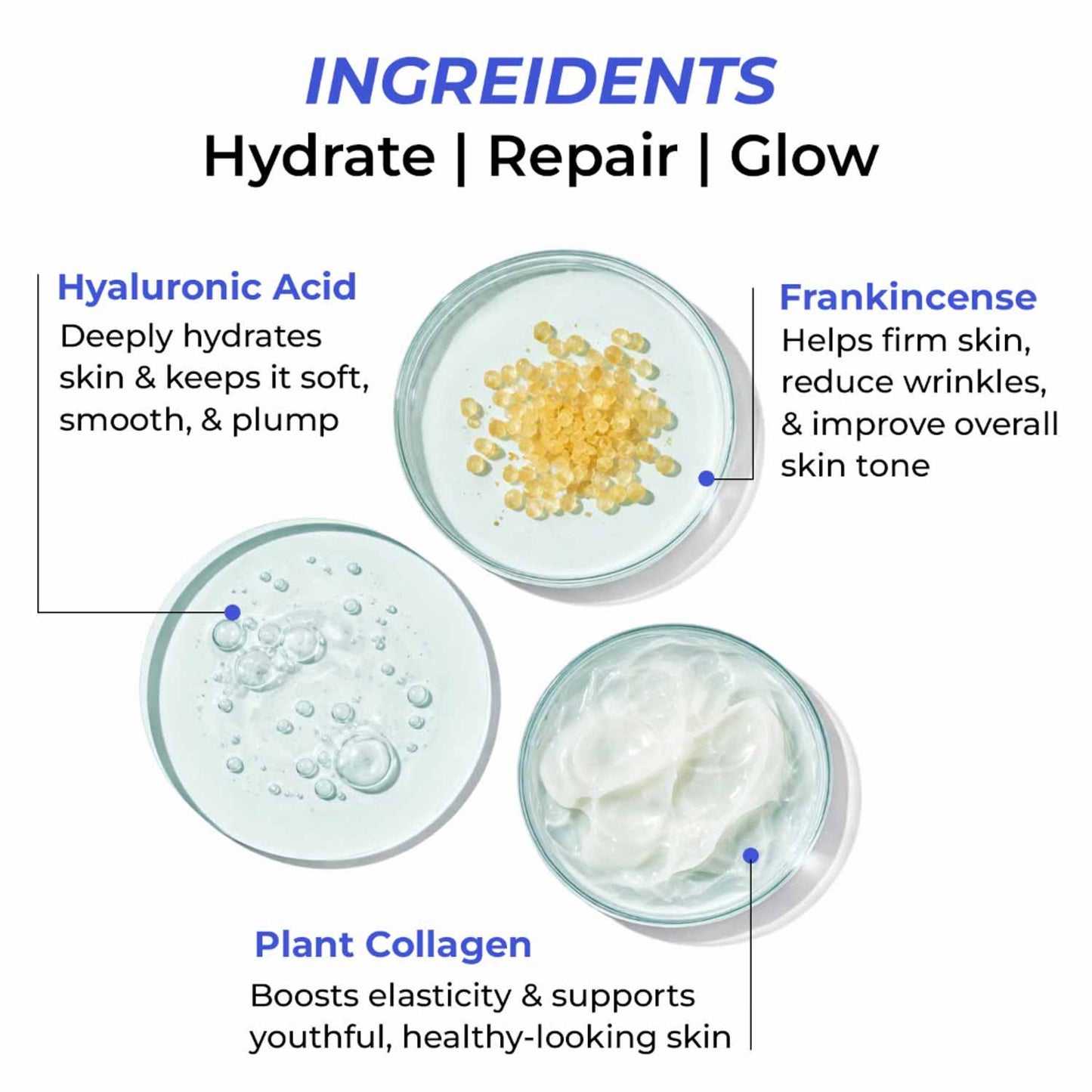 INGREIDENTS
Hydrate | Repair | Glow

Hyaluronic Acid
Deeply hydrates skin & keeps it soft, smooth, & plump

Frankincense
Helps firm skin, reduce wrinkles, & improve overall skin tone

Plant Collagen
Boosts elasticity & supports youthful, healthy-looking skin